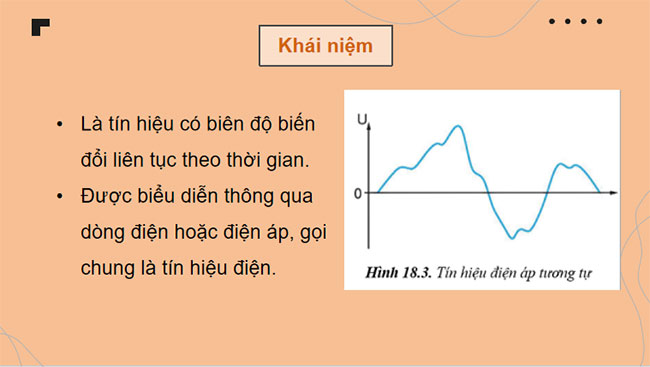 Khái niệm

• Là tín hiệu có biên độ biến đổi liên tục theo thời gian.

• Được biểu diễn thông qua dòng điện hoặc điện áp, gọi chung là tín hiệu điện.

U

0

Hình 18.3. Tín hiệu điện áp tương tự